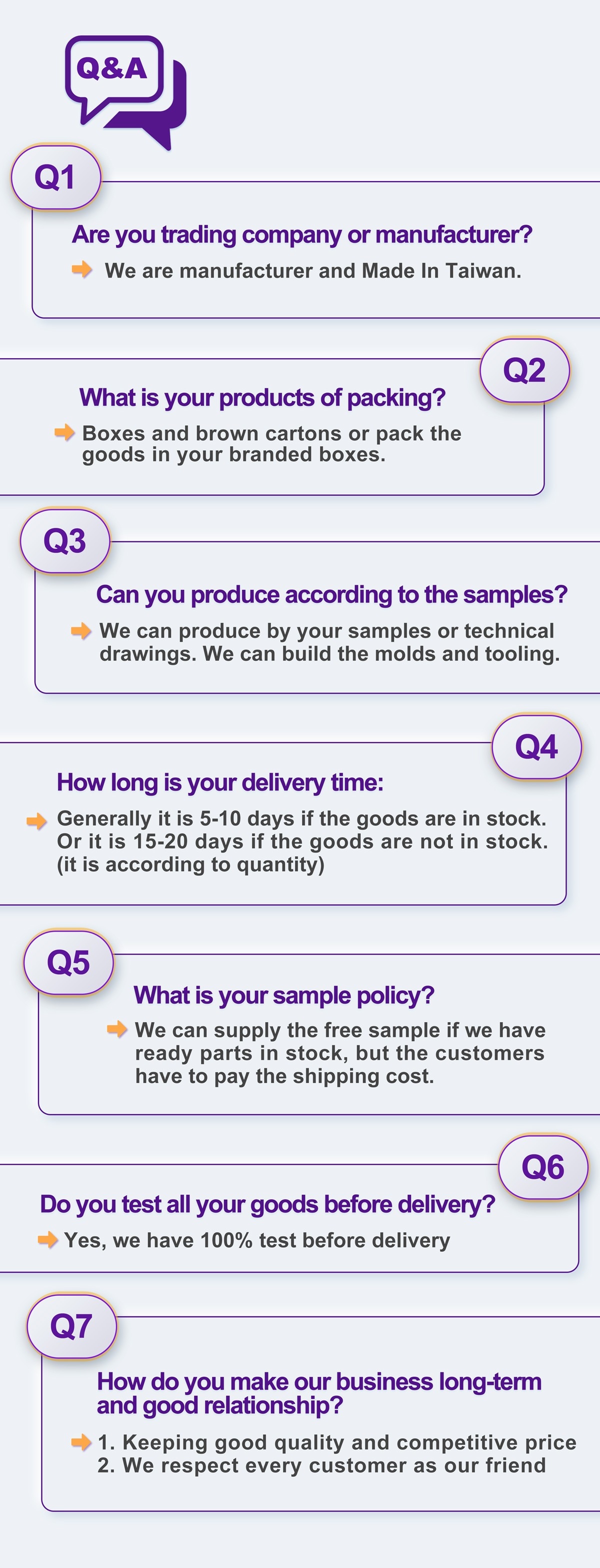 Q&A

Q1

Are you trading company or manufacturer?

We are manufacturer and Made In Taiwan.

Q2

What is your products of packing?

Boxes and brown cartons or pack the goods in your branded boxes.

Q3

Can you produce according to the samples?

We can produce by your samples or technical drawings. We can build the molds and tooling.

Q4

How long is your delivery time:

Generally it is 5-10 days if the goods are in stock. Or it is 15-20 days if the goods are not in stock. (it is according to quantity)

Q5

What is your sample policy?

We can supply the free sample if we have ready parts in stock, but the customers have to pay the shipping cost.

Q6

Do you test all your goods before delivery?

Yes, we have 100% test before delivery

Q7

How do you make our business long-term and good relationship?

1. Keeping good quality and competitive price
2. We respect every customer as our friend